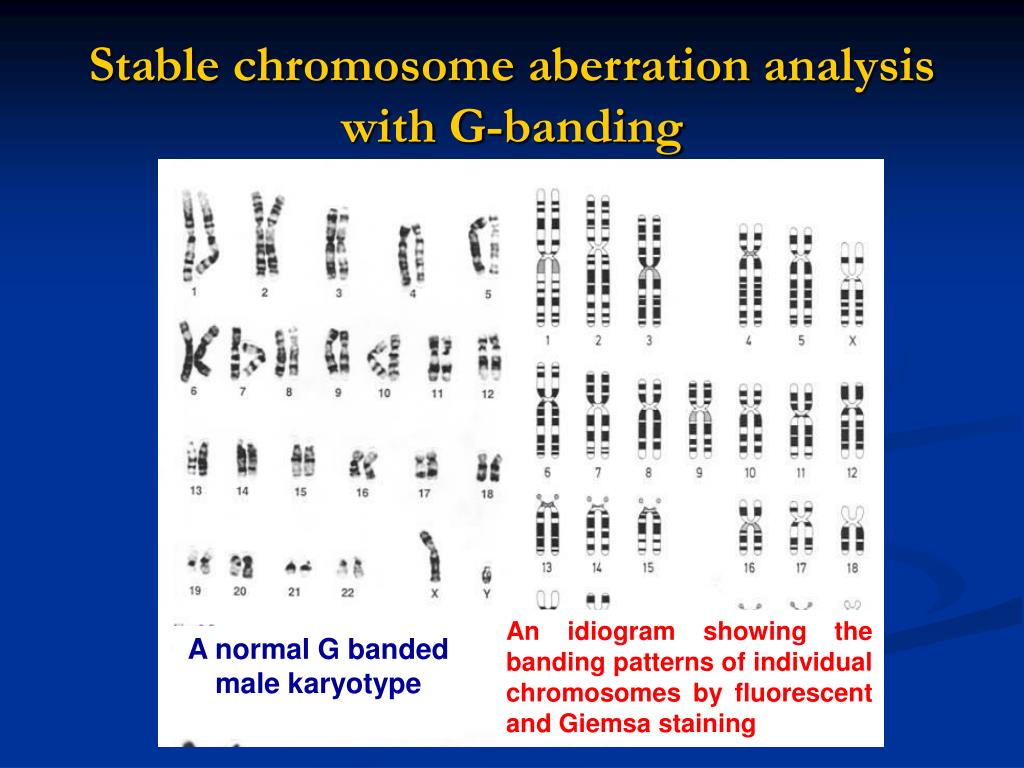 Stable chromosome aberration analysis with G-banding

1
2
3
4
5
6
7
8
9
10
11
12
13
14
15
16
17
18
19
20
21
22
X
Y

1
2
3
4
5
X
6
7
8
9
10
11
12
13
14
15
16
17
18

A normal G banded male karyotype

An idiogram showing the banding patterns of individual chromosomes by fluorescent and Giemsa staining